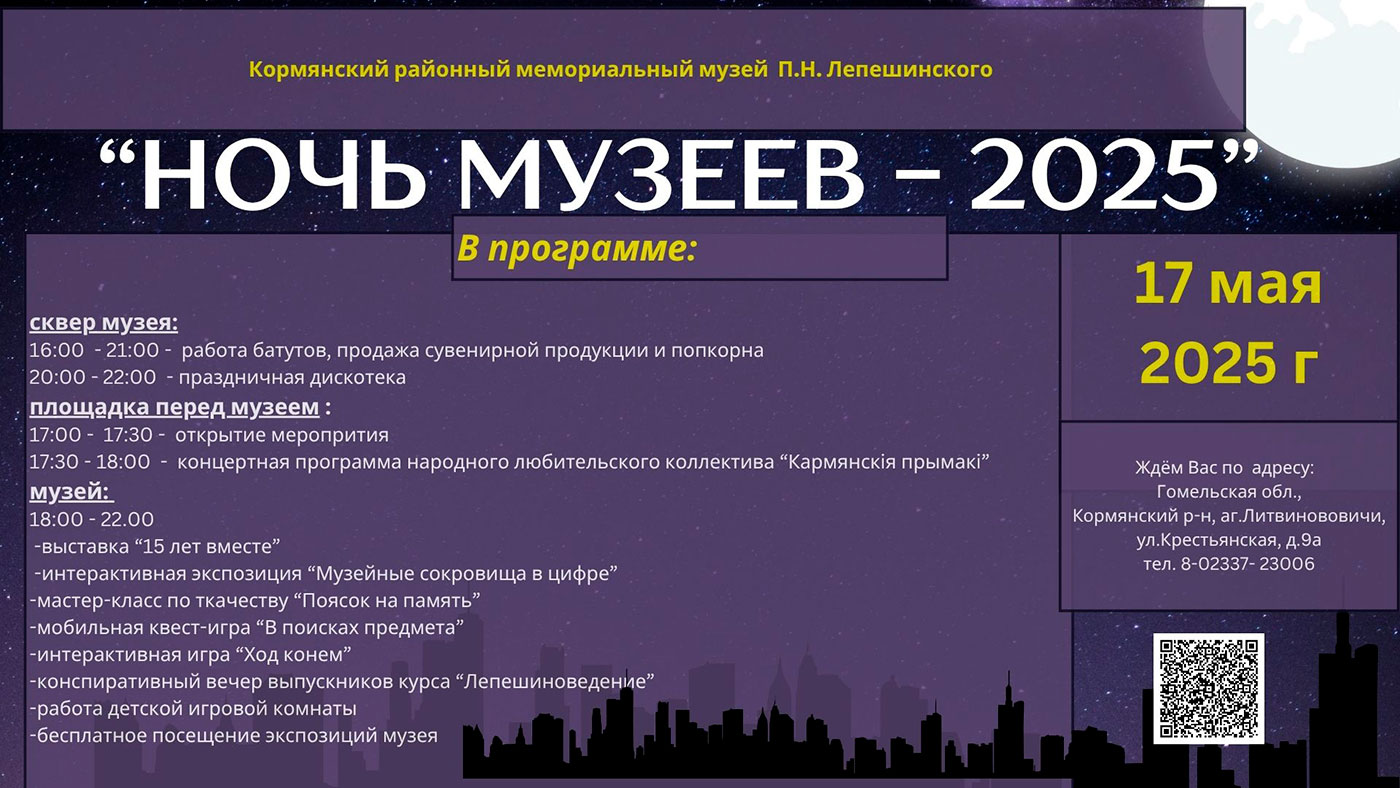 Кормянский районный мемориальный музей П.Н. Лепешинского

“НОЧЬ МУЗЕЕВ – 2025”

В программе:

сквер музея:
16:00 - 21:00 - работа батутов, продажа сувенирной продукции и попкорна
20:00 - 22:00 - праздничная дискотека
площадка перед музеем :
17:00 - 17:30 - открытие мероприятия
17:30 - 18:00 - концертная программа народного любительского коллектива “Кармянскія прымакі”
музей:
18:00 - 22.00
-выставка “15 лет вместе”
-интерактивная экспозиция “Музейные сокровища в цифре”
-мастер-класс по ткачеству “Поясок на память”
-мобильная квест-игра “В поисках предмета”
-интерактивная игра “Ход конем”
-конспиративный вечер выпускников курса “Лепешиноведение”
-работа детской игровой комнаты
-бесплатное посещение экспозиций музея

17 мая
2025 г

Ждём Вас по адресу:
Гомельская обл.,
Кормянский р-н, аг.Литвиновичи,
ул.Крестьянская, д.9а
тел. 8-02337- 23006